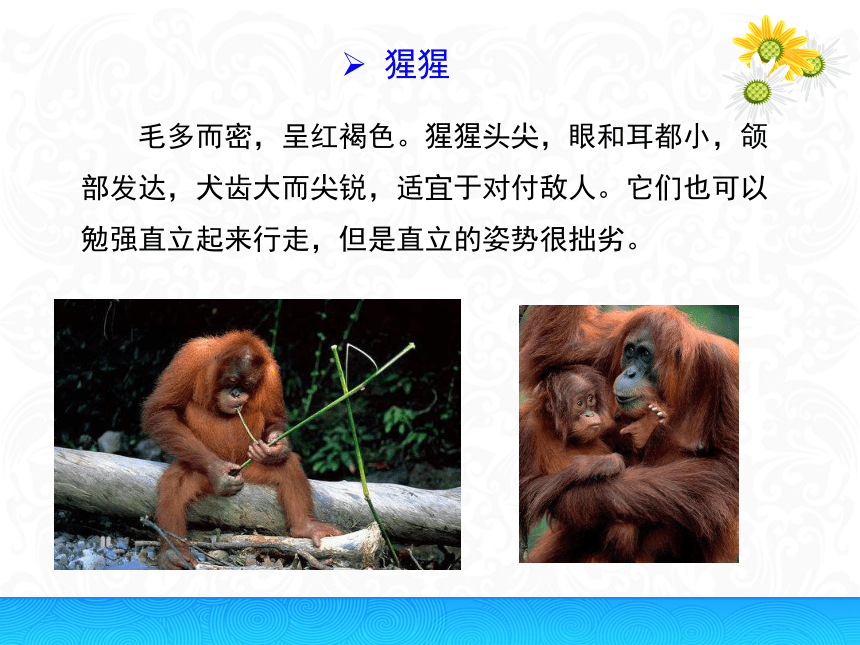 ➢ 猩猩

毛多而密，呈红褐色。猩猩头尖，眼和耳都小，颌部发达，犬齿大而尖锐，适宜于对付敌人。它们也可以勉强直立起来行走，但是直立的姿势很拙劣。